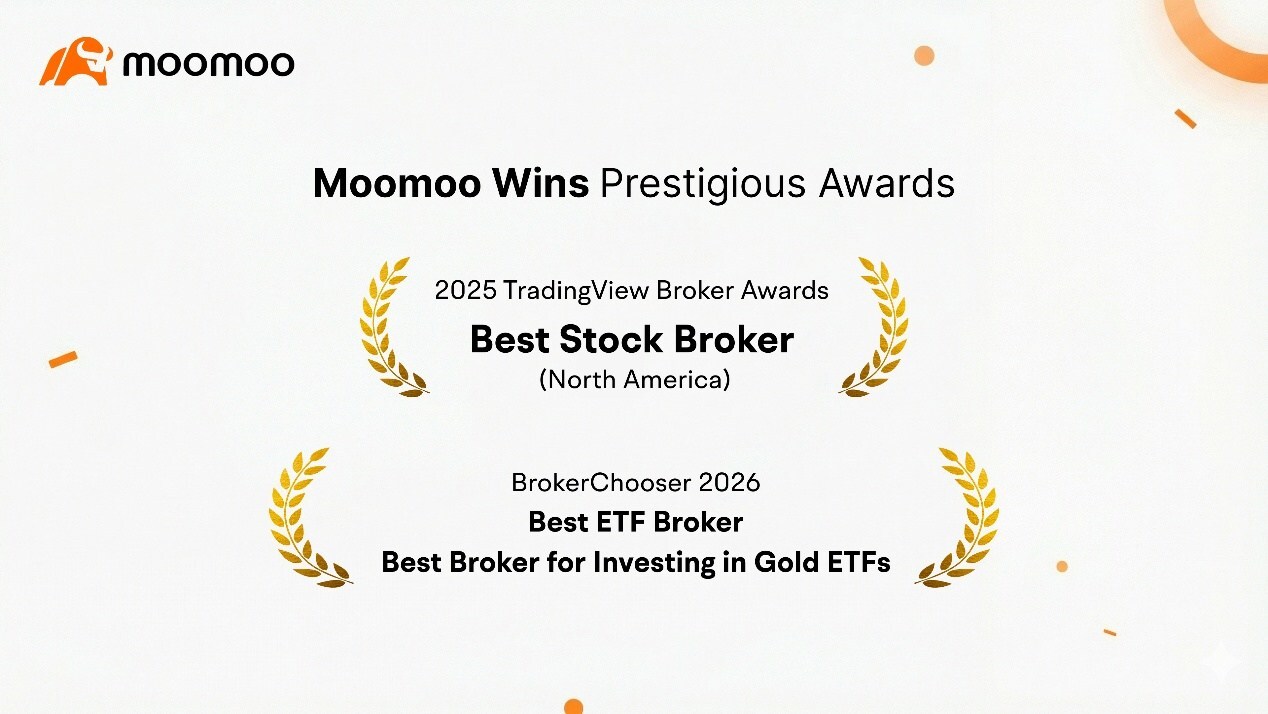 moomoo

Moomoo Wins Prestigious Awards

2025 TradingView Broker Awards
Best Stock Broker
(North America)

BrokerChooser 2026
Best ETF Broker
Best Broker for Investing in Gold ETFs